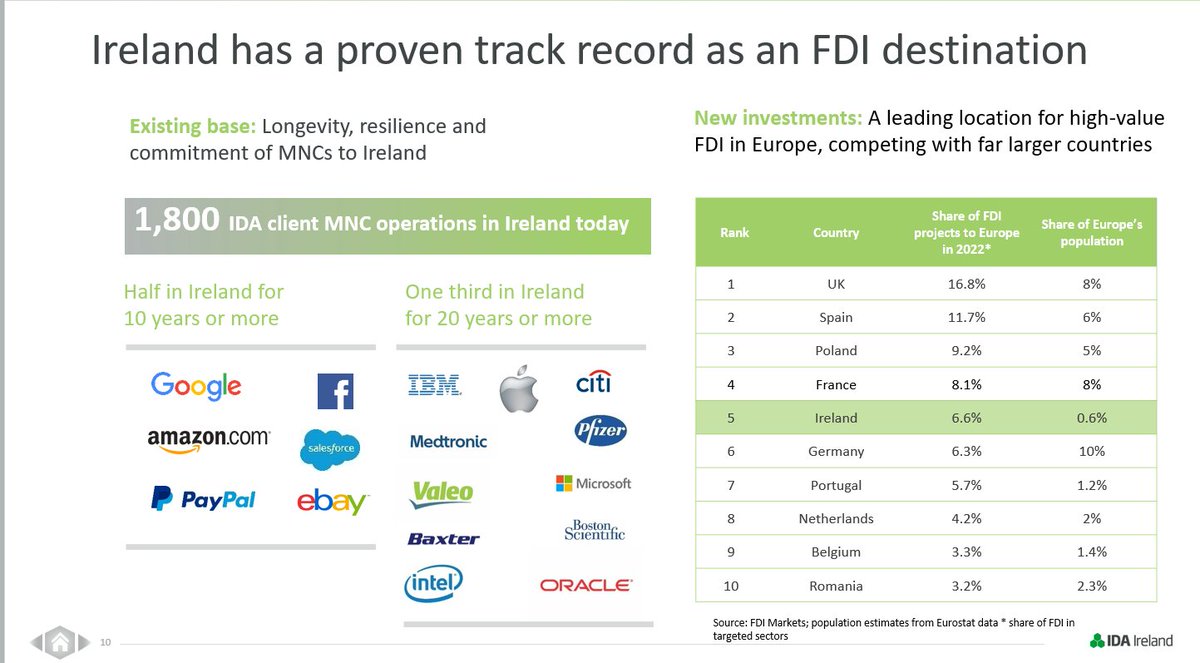 Ireland has a proven track record as an FDI destination

Existing base: Longevity, resilience and commitment of MNCs to Ireland

1,800 IDA client MNC operations in Ireland today

Half in Ireland for 10 years or more

Google
facebook
amazon.com
salesforce
PayPal
ebay

One third in Ireland for 20 years or more

IBM
citi
Medtronic
Pfizer
Valeo
Microsoft
Baxter
Boston Scientific
intel
ORACLE

New investments: A leading location for high-value FDI in Europe, competing with far larger countries

| Rank | Country | Share of FDI projects to Europe in 2022* | Share of Europe's population |
|---|---|---|---|
| 1 | UK | 16.8% | 8% |
| 2 | Spain | 11.7% | 6% |
| 3 | Poland | 9.2% | 5% |
| 4 | France | 8.1% | 8% |
| 5 | Ireland | 6.6% | 0.6% |
| 6 | Germany | 6.3% | 10% |
| 7 | Portugal | 5.7% | 1.2% |
| 8 | Netherlands | 4.2% | 2% |
| 9 | Belgium | 3.3% | 1.4% |
| 10 | Romania | 3.2% | 2.3% |

Source: FDI Markets; population estimates from Eurostat data * share of FDI in targeted sectors

10

IDA Ireland